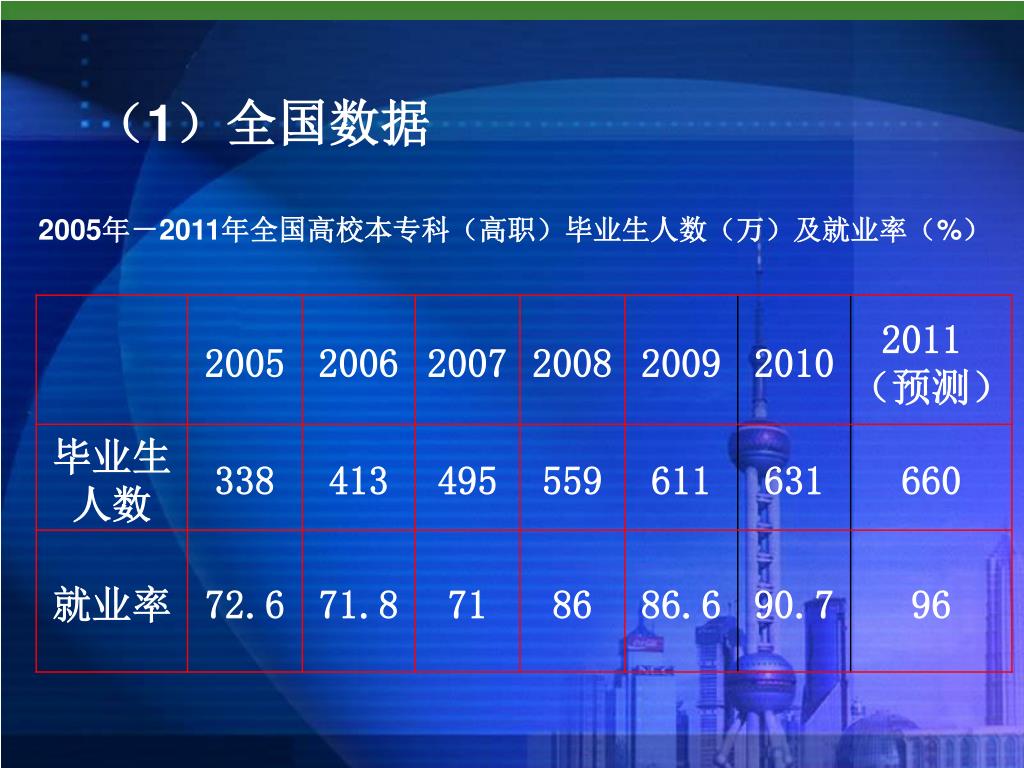 （1）全国数据

2005年－2011年全国高校本专科（高职）毕业生人数（万）及就业率（%）

| | 2005 | 2006 | 2007 | 2008 | 2009 | 2010 | 2011（预测） |
|---|---|---|---|---|---|---|---|
| 毕业生人数 | 338 | 413 | 495 | 559 | 611 | 631 | 660 |
| 就业率 | 72.6 | 71.8 | 71 | 86 | 86.6 | 90.7 | 96 |